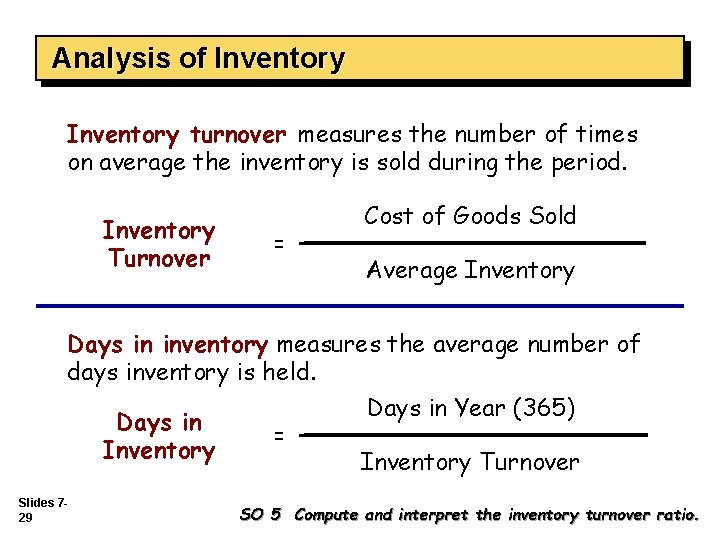 Analysis of Inventory

Inventory turnover measures the number of times on average the inventory is sold during the period.

Inventory Turnover = $\frac{\text{Cost of Goods Sold}}{\text{Average Inventory}}$

Days in inventory measures the average number of days inventory is held.

Days in Inventory = $\frac{\text{Days in Year (365)}}{\text{Inventory Turnover}}$

Slides 7-29

SO 5 Compute and interpret the inventory turnover ratio.